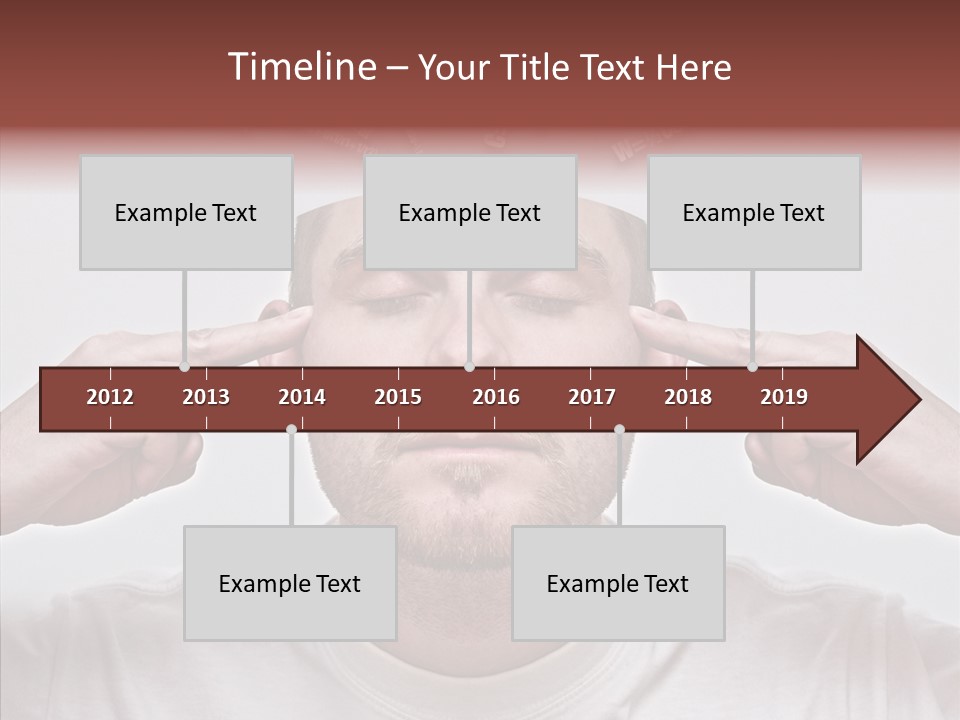 Timeline – Your Title Text Here

Example Text

Example Text

Example Text

2012 2013 2014 2015 2016 2017 2018 2019

Example Text

Example Text